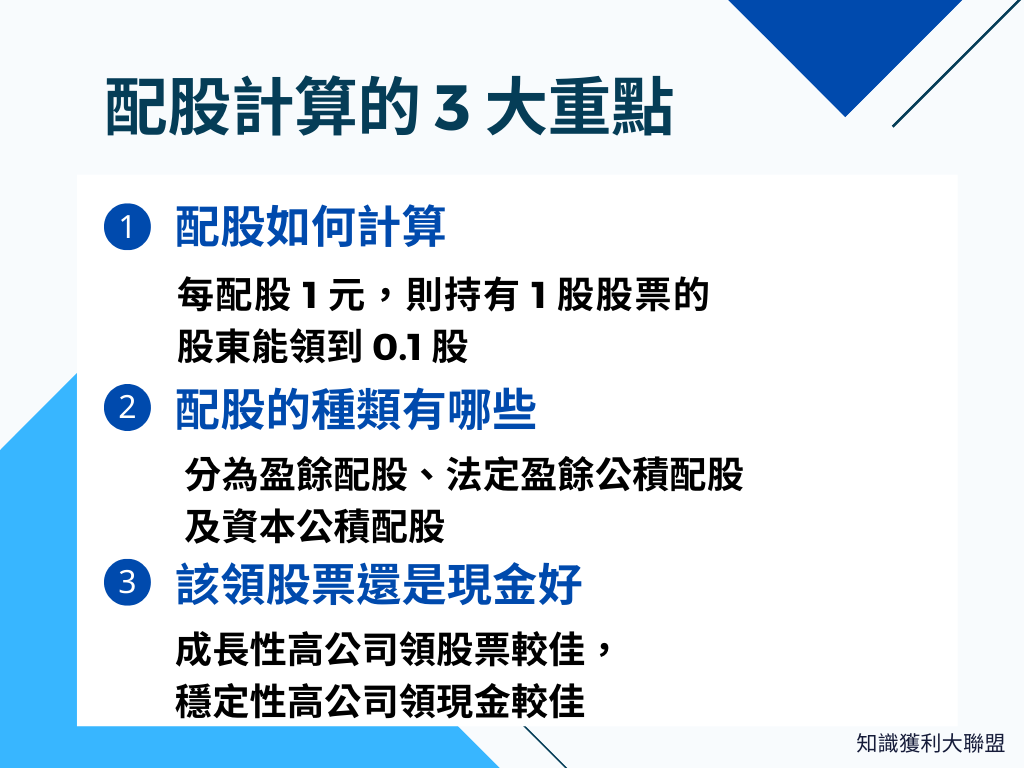 配股計算的 3 大重點

1 配股如何計算

每配股 1 元，則持有 1 股股票的股東能領到 0.1 股

2 配股的種類有哪些

分為盈餘配股、法定盈餘公積配股及資本公積配股

3 該領股票還是現金好

成長性高公司領股票較佳，穩定性高公司領現金較佳

知識獲利大聯盟